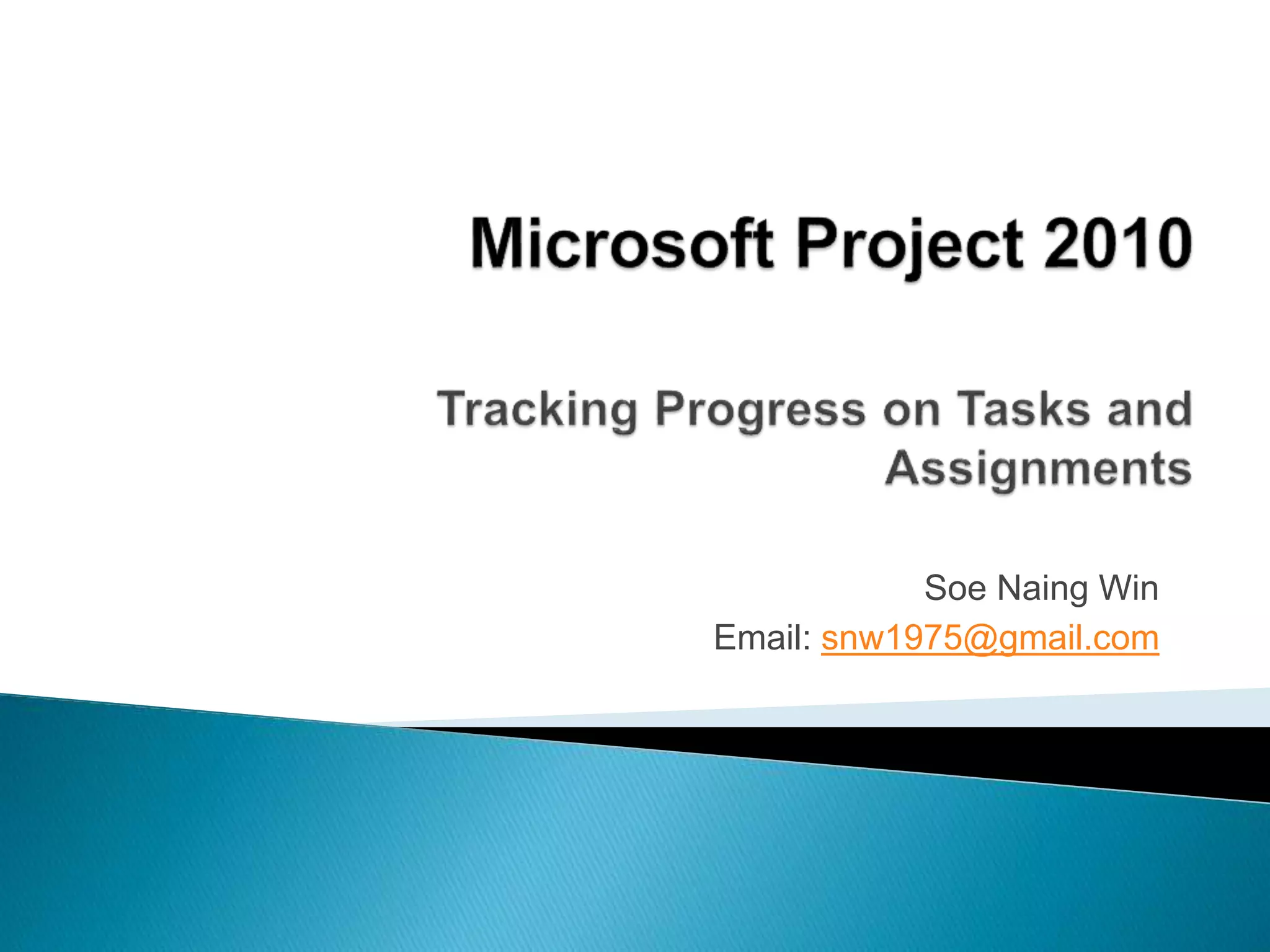 Microsoft Project 2010

Tracking Progress on Tasks and Assignments

Soe Naing Win
Email: snw1975@gmail.com